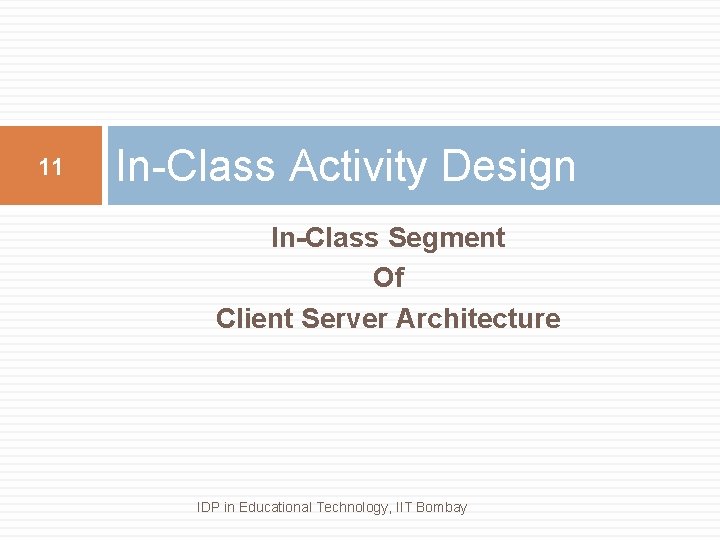 11

In-Class Activity Design

In-Class Segment
Of
Client Server Architecture

IDP in Educational Technology, IIT Bombay